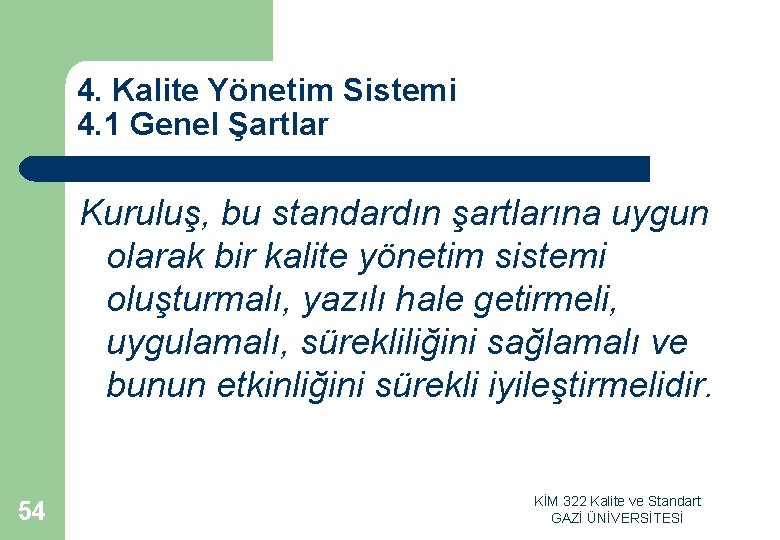 4. Kalite Yönetim Sistemi
4.1 Genel Şartlar

Kuruluş, bu standardın şartlarına uygun olarak bir kalite yönetim sistemi oluşturmalı, yazılı hale getirmeli, uygulamalı, sürekliliğini sağlamalı ve bunun etkinliğini sürekli iyileştirmelidir.

54

KİM 322 Kalite ve Standart
GAZİ ÜNİVERSİTESİ